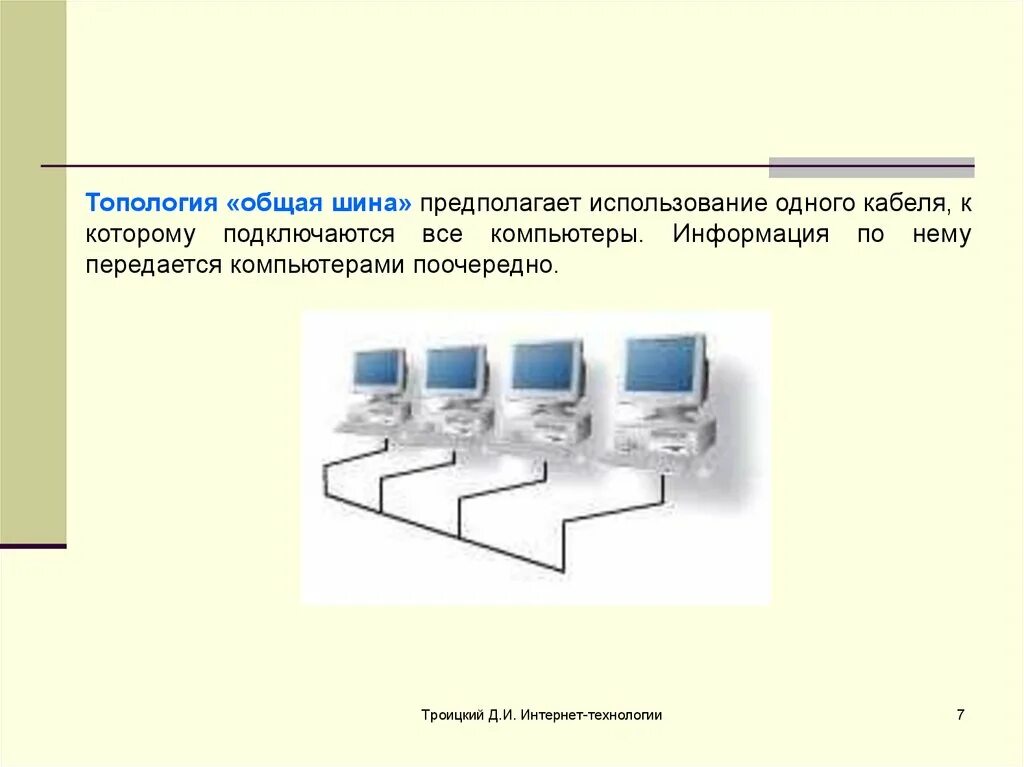 Топология «общая шина» предполагает использование одного кабеля, к которому подключаются все компьютеры. Информация по нему передается компьютерами поочередно.

Троицкий Д.И. Интернет-технологии

7